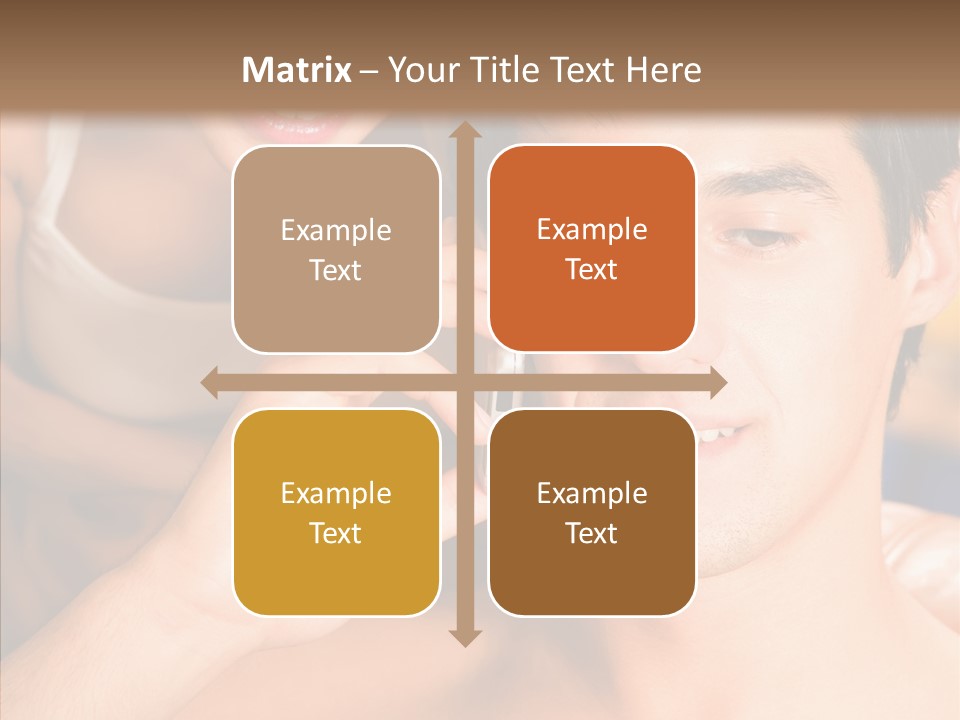 Matrix – Your Title Text Here

Example Text

Example Text

Example Text

Example Text